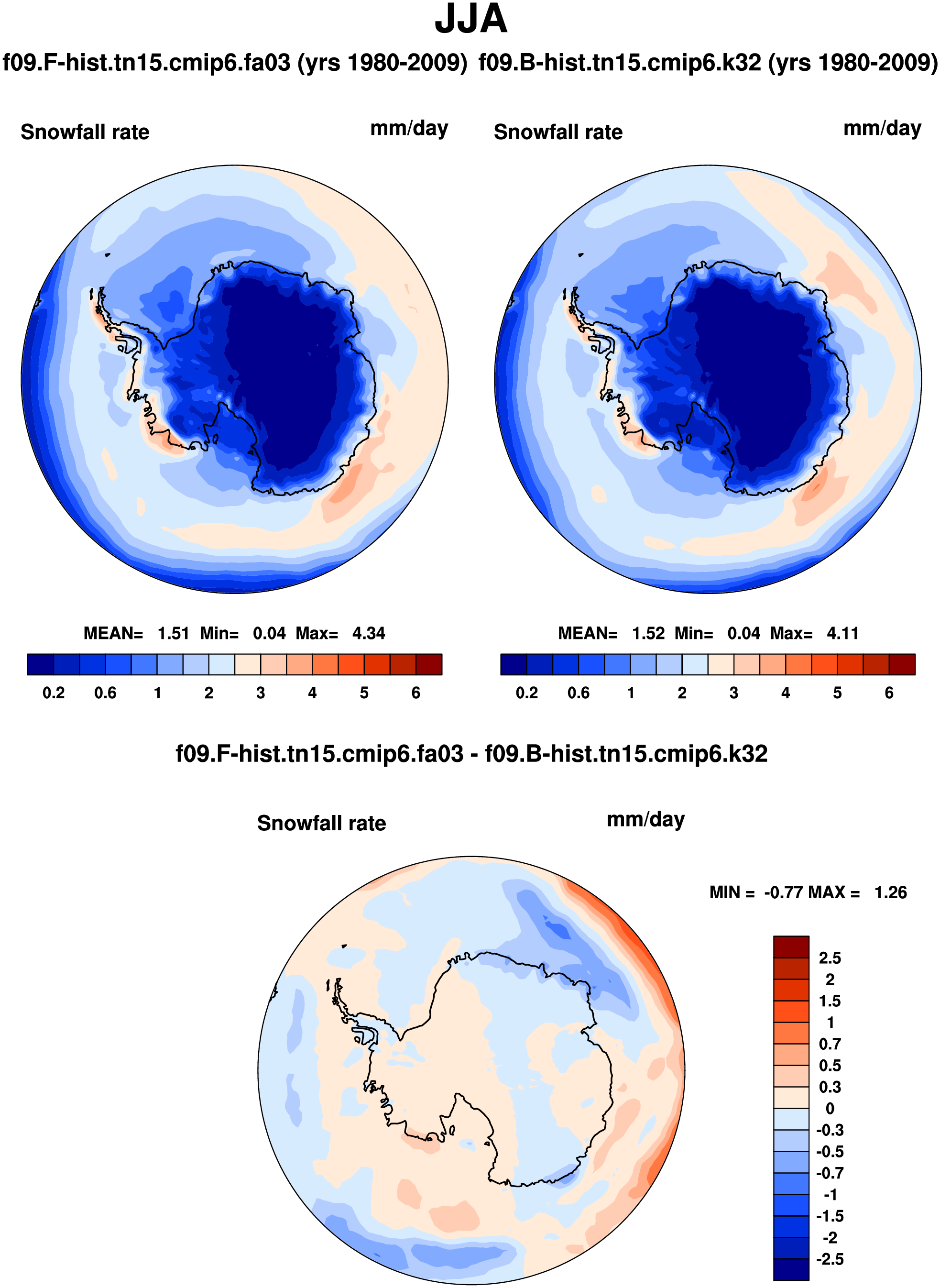 JJA

f09.F-hist.tn15.cmip6.fa03 (yrs 1980-2009)

Snowfall rate

mm/day

MEAN= 1.51 Min= 0.04 Max= 4.34

0.2 0.6 1 2 3 4 5 6

f09.B-hist.tn15.cmip6.k32 (yrs 1980-2009)

Snowfall rate

mm/day

MEAN= 1.52 Min= 0.04 Max= 4.11

0.2 0.6 1 2 3 4 5 6

f09.F-hist.tn15.cmip6.fa03 - f09.B-hist.tn15.cmip6.k32

Snowfall rate

mm/day

MIN = -0.77 MAX = 1.26

2.5
2
1.5
1
0.7
0.5
0.3
0
-0.3
-0.5
-0.7
-1
-1.5
-2
-2.5